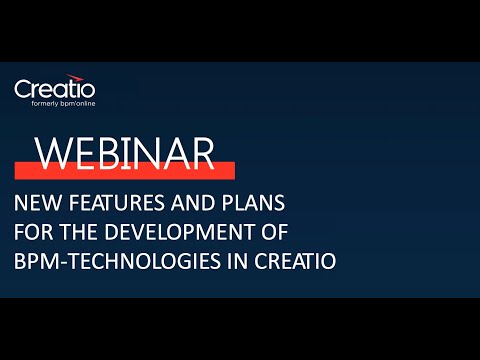 Creatio
formerly bpm'online

WEBINAR

NEW FEATURES AND PLANS FOR THE DEVELOPMENT OF BPM-TECHNOLOGIES IN CREATIO